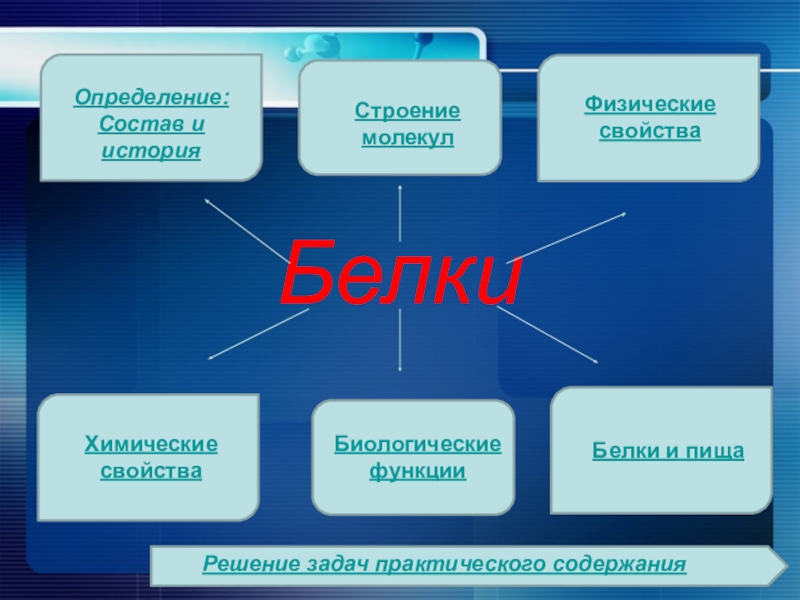 Определение: Состав и история

Строение молекул

Физические свойства

Белки

Химические свойства

Биологические функции

Белки и пища

Решение задач практического содержания